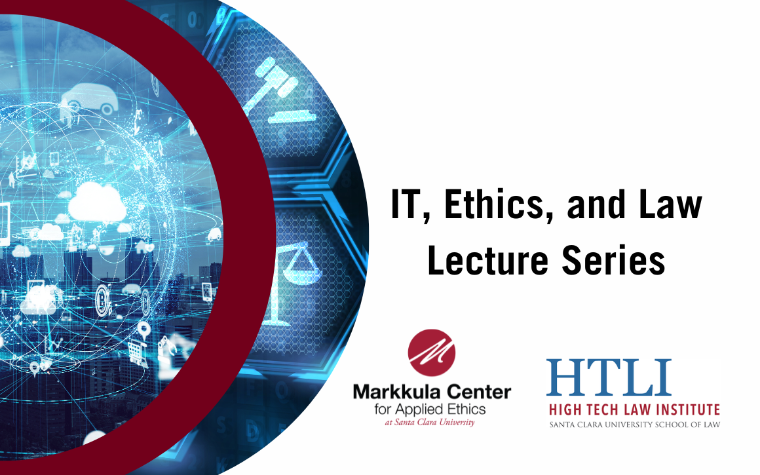 IT, Ethics, and Law Lecture Series

M
Markkula Center for Applied Ethics
at Santa Clara University

HTLI
HIGH TECH LAW INSTITUTE
SANTA CLARA UNIVERSITY SCHOOL OF LAW